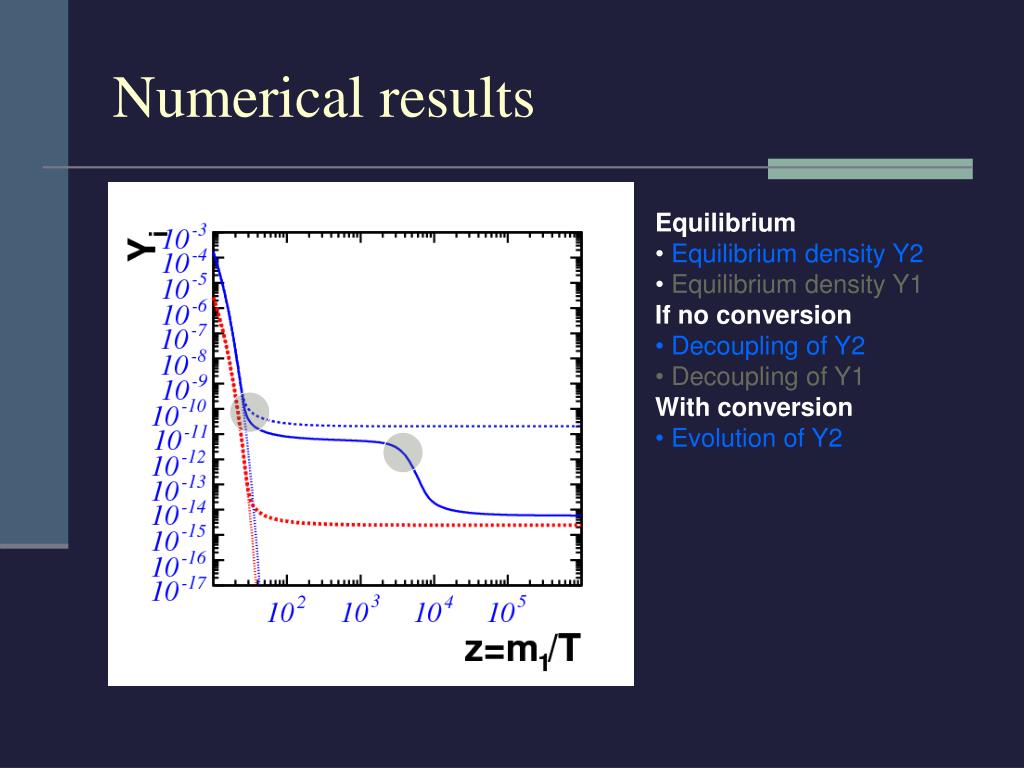 Numerical results

$Y_i$

$10^{-3}$
$10^{-4}$
$10^{-5}$
$10^{-6}$
$10^{-7}$
$10^{-8}$
$10^{-9}$
$10^{-10}$
$10^{-11}$
$10^{-12}$
$10^{-13}$
$10^{-14}$
$10^{-15}$
$10^{-16}$
$10^{-17}$

$10^{2}$ $10^{3}$ $10^{4}$ $10^{5}$

$z=m_1/T$

Equilibrium
• Equilibrium density Y2
• Equilibrium density Y1
If no conversion
• Decoupling of Y2
• Decoupling of Y1
With conversion
• Evolution of Y2